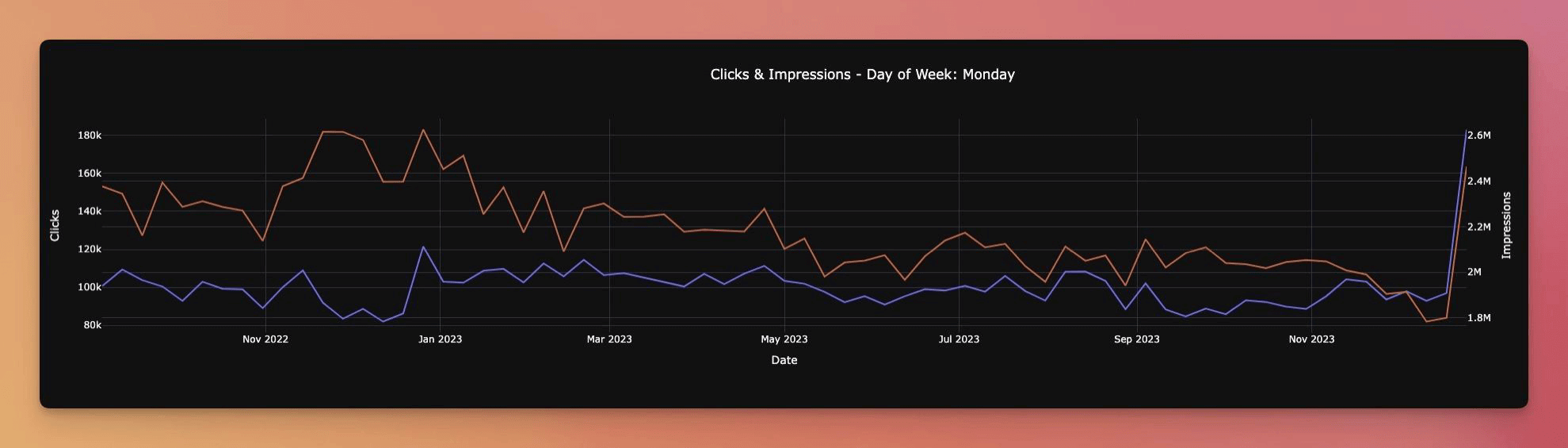 Clicks & Impressions - Day of Week: Monday

Clicks

180k
160k
140k
120k
100k
80k

Nov 2022
Jan 2023
Mar 2023
May 2023
Jul 2023
Sep 2023
Nov 2023

Date

2.6M
2.4M
2.2M
2M
1.8M

Impressions